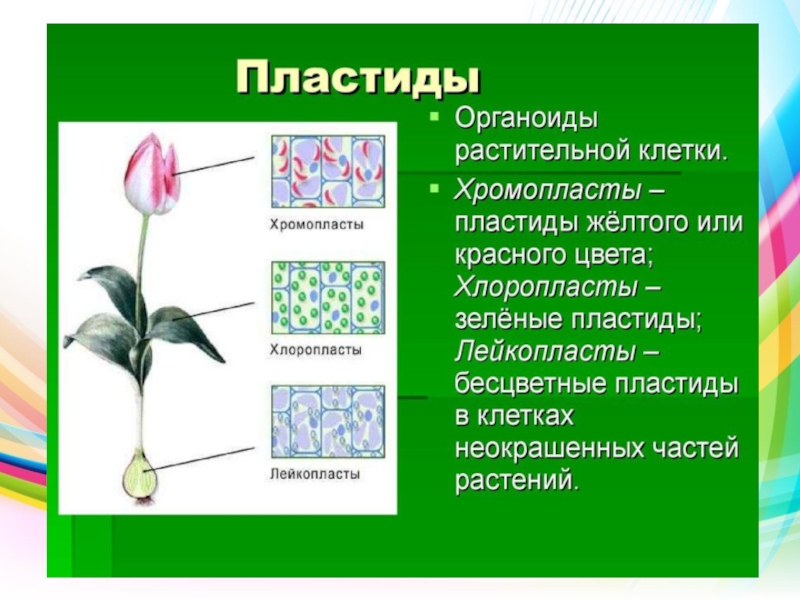 Пластиды

Хромопласты

Хлоропласты

Лейкопласты

▪ Органоиды растительной клетки.

▪ Хромопласты – пластиды жёлтого или красного цвета; Хлоропласты – зелёные пластиды; Лейкопласты – бесцветные пластиды в клетках неокрашенных частей растений.